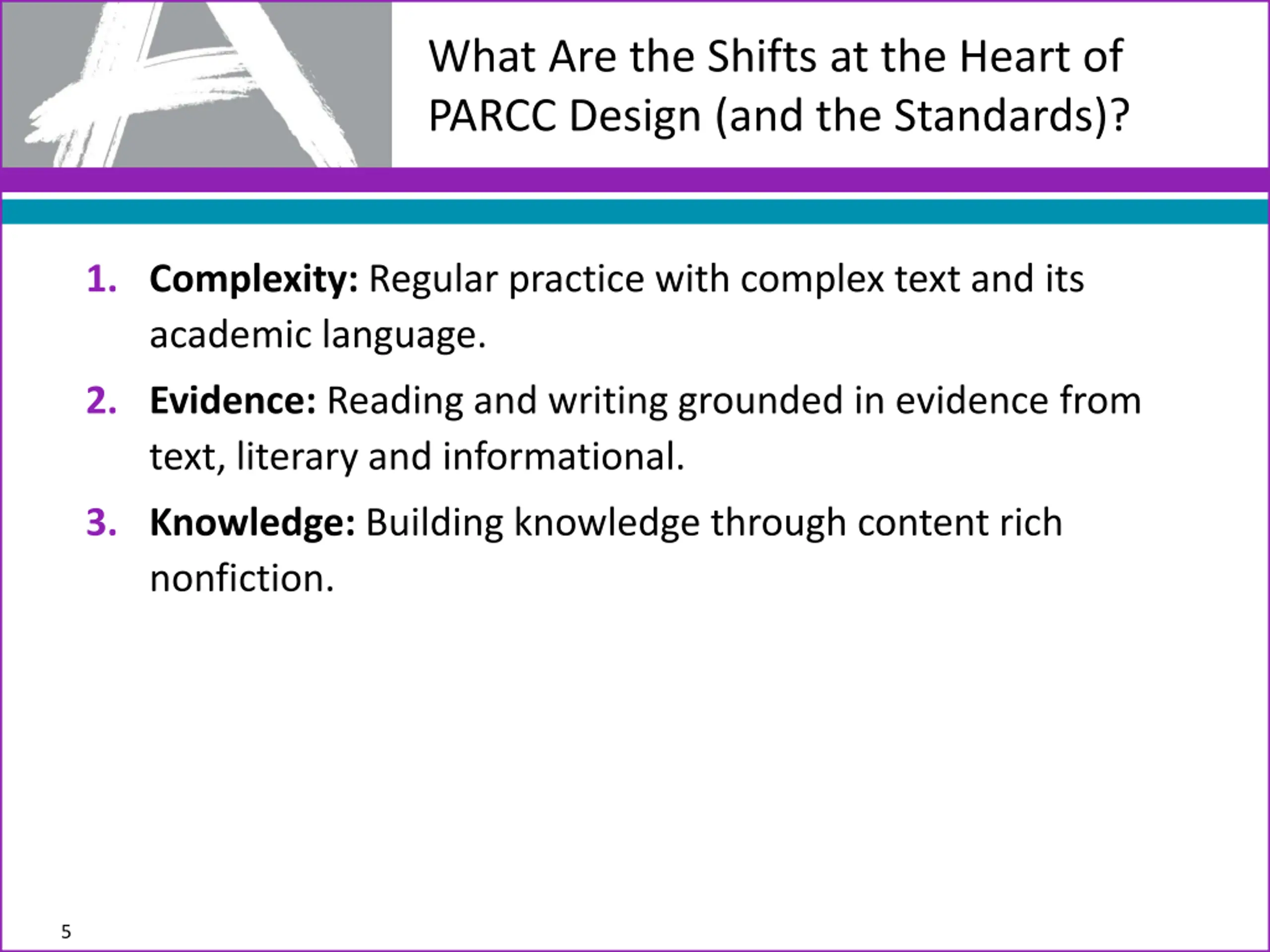 What Are the Shifts at the Heart of PARCC Design (and the Standards)?

1. Complexity: Regular practice with complex text and its academic language.

2. Evidence: Reading and writing grounded in evidence from text, literary and informational.

3. Knowledge: Building knowledge through content rich nonfiction.

5